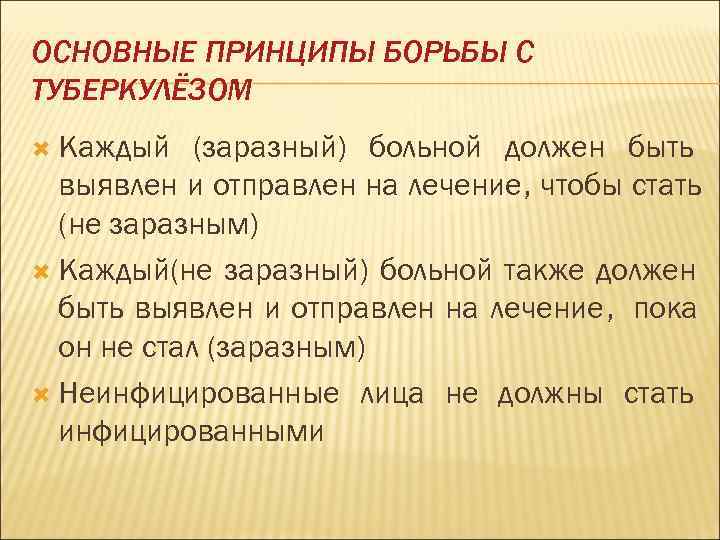 ОСНОВНЫЕ ПРИНЦИПЫ БОРЬБЫ С ТУБЕРКУЛЁЗОМ

Каждый (заразный) больной должен быть выявлен и отправлен на лечение, чтобы стать (не заразным)

Каждый(не заразный) больной также должен быть выявлен и отправлен на лечение, пока он не стал (заразным)

Неинфицированные лица не должны стать инфицированными